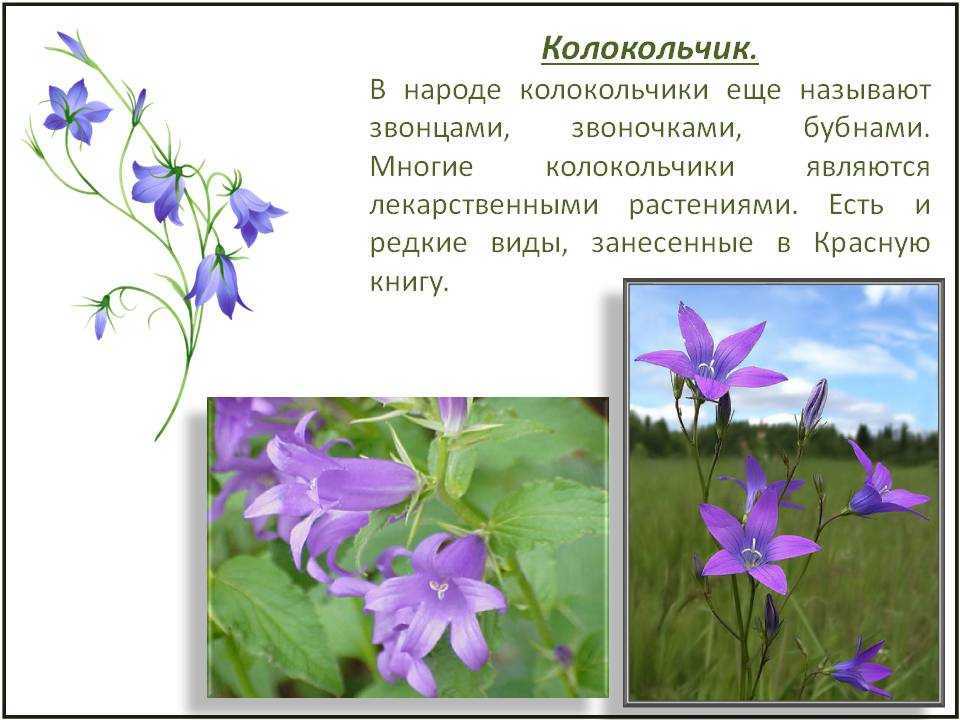 Колокольчик.

В народе колокольчики еще называют звонцами, звоночками, бубнами. Многие колокольчики являются лекарственными растениями. Есть и редкие виды, занесенные в Красную книгу.